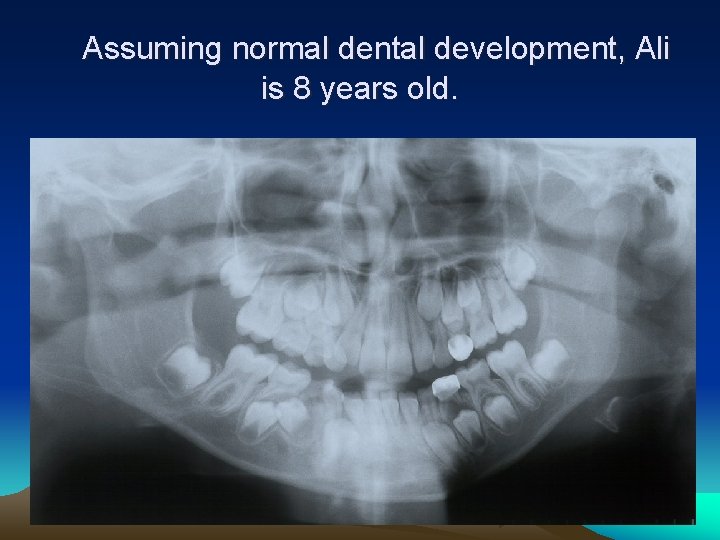 Assuming normal dental development, Ali is 8 years old.